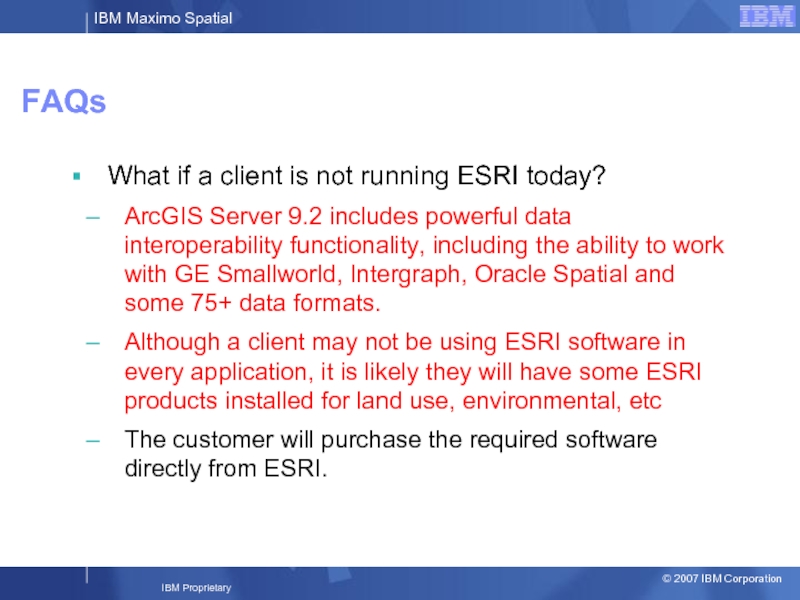 IBM Maximo Spatial

IBM

FAQs

▪ What if a client is not running ESRI today?

– ArcGIS Server 9.2 includes powerful data interoperability functionality, including the ability to work with GE Smallworld, Intergraph, Oracle Spatial and some 75+ data formats.

– Although a client may not be using ESRI software in every application, it is likely they will have some ESRI products installed for land use, environmental, etc

– The customer will purchase the required software directly from ESRI.

IBM Proprietary

© 2007 IBM Corporation